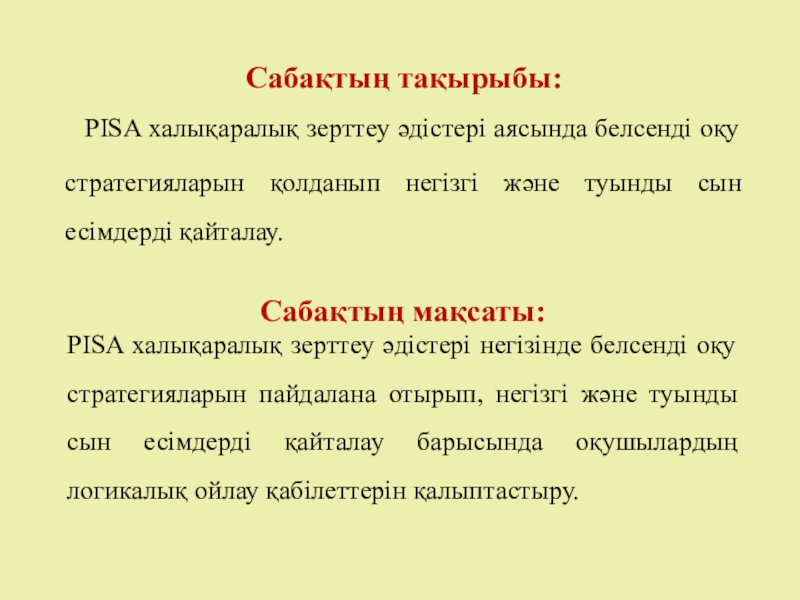 Сабақтың тақырыбы:

PISA халықаралық зерттеу әдістері аясында белсенді оқу стратегияларын қолданып негізгі және туынды сын есімдерді қайталау.

Сабақтың мақсаты:

PISA халықаралық зерттеу әдістері негізінде белсенді оқу стратегияларын пайдалана отырып, негізгі және туынды сын есімдерді қайталау барысында оқушылардың логикалық ойлау қабілеттерін қалыптастыру.